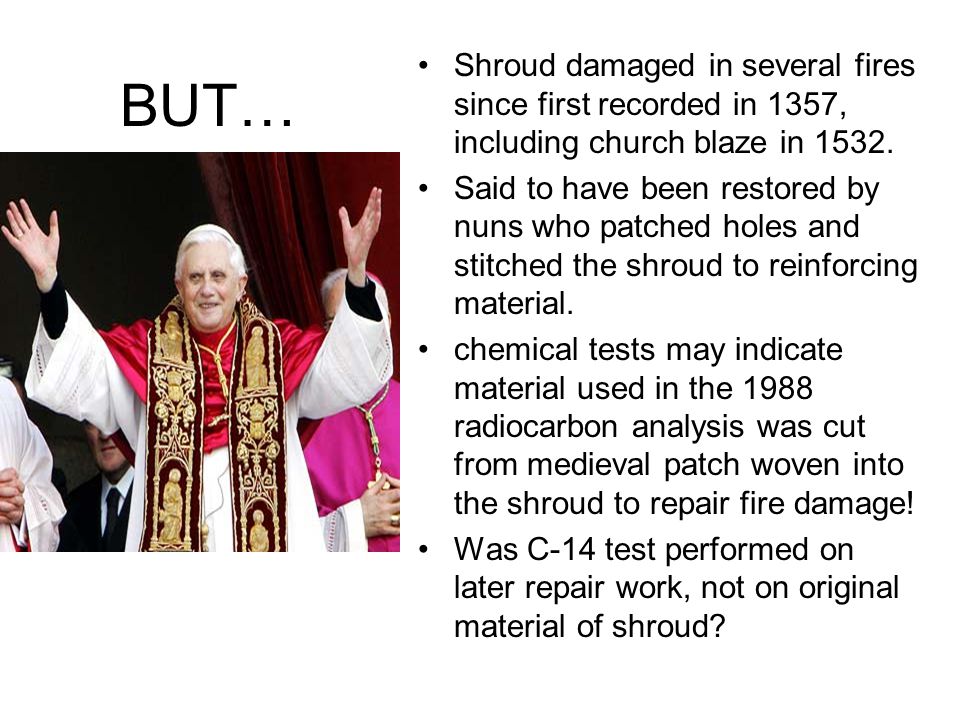 BUT…

• Shroud damaged in several fires since first recorded in 1357, including church blaze in 1532.
• Said to have been restored by nuns who patched holes and stitched the shroud to reinforcing material.
• chemical tests may indicate material used in the 1988 radiocarbon analysis was cut from medieval patch woven into the shroud to repair fire damage!
• Was C-14 test performed on later repair work, not on original material of shroud?